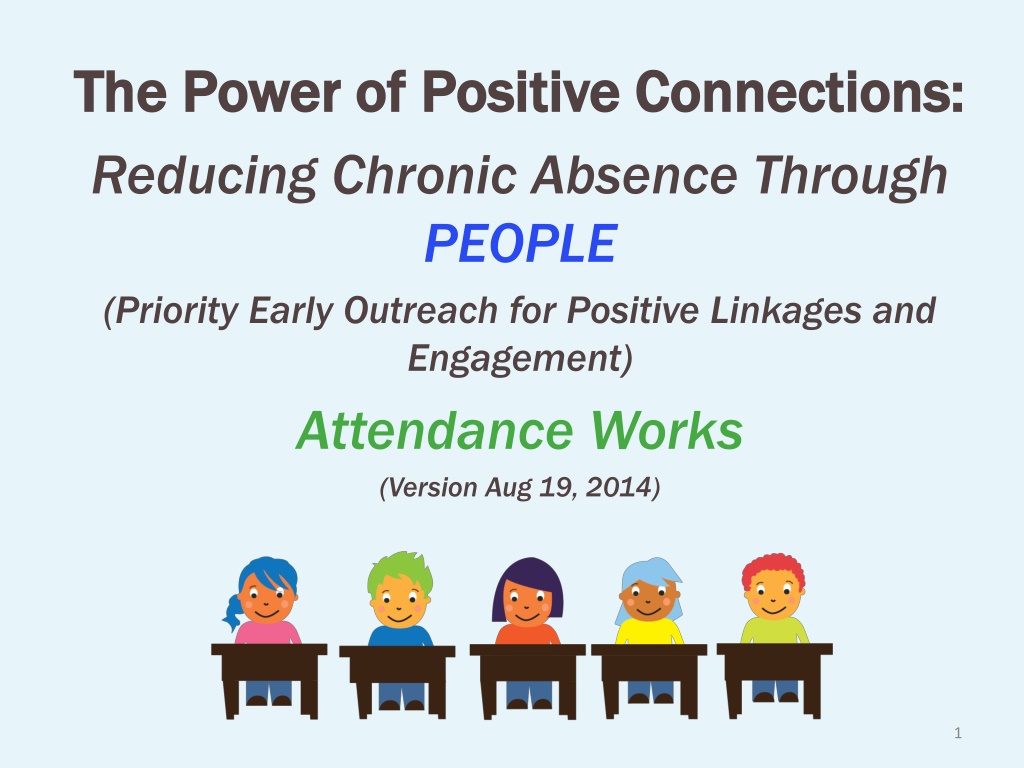 The Power of Positive Connections:

Reducing Chronic Absence Through PEOPLE

(Priority Early Outreach for Positive Linkages and Engagement)

Attendance Works

(Version Aug 19, 2014)

1